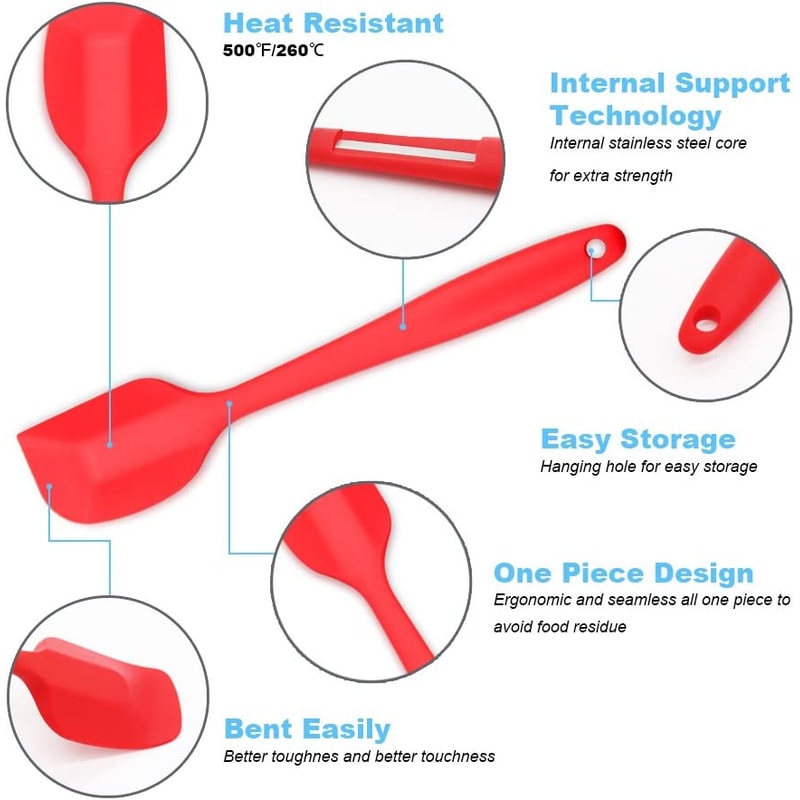 Heat Resistant
500℉/260℃

Internal Support Technology
Internal stainless steel core for extra strength

Easy Storage
Hanging hole for easy storage

One Piece Design
Ergonomic and seamless all one piece to avoid food residue

Bent Easily
Better toughnes and better touchness